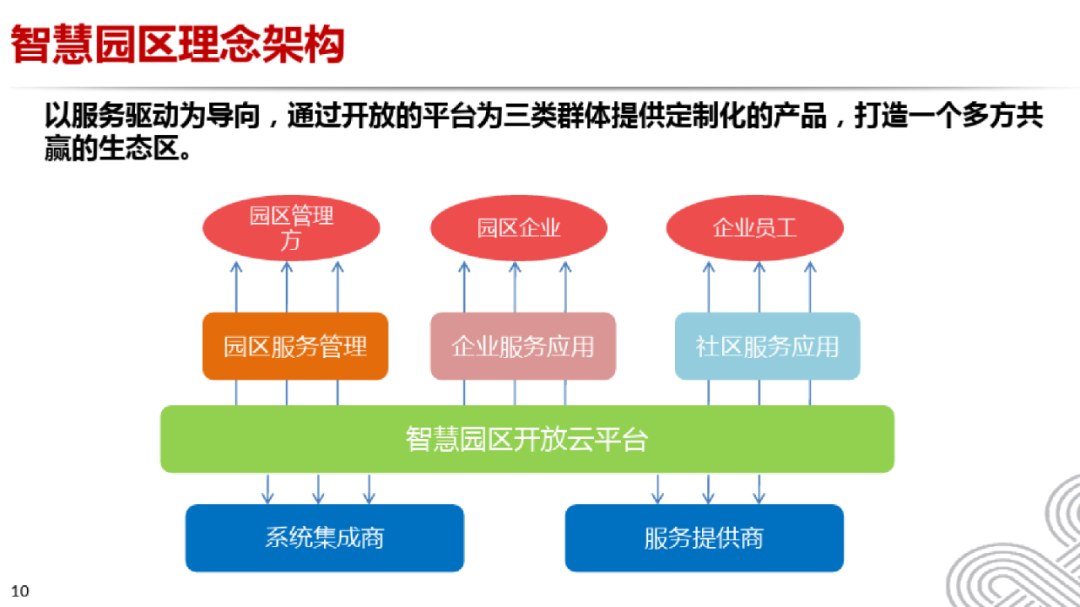 智慧园区理念架构

以服务驱动为导向，通过开放的平台为三类群体提供定制化的产品，打造一个多方共赢的生态区。

园区管理方

园区企业

企业员工

园区服务管理

企业服务应用

社区服务应用

智慧园区开放云平台

系统集成商

服务提供商

10